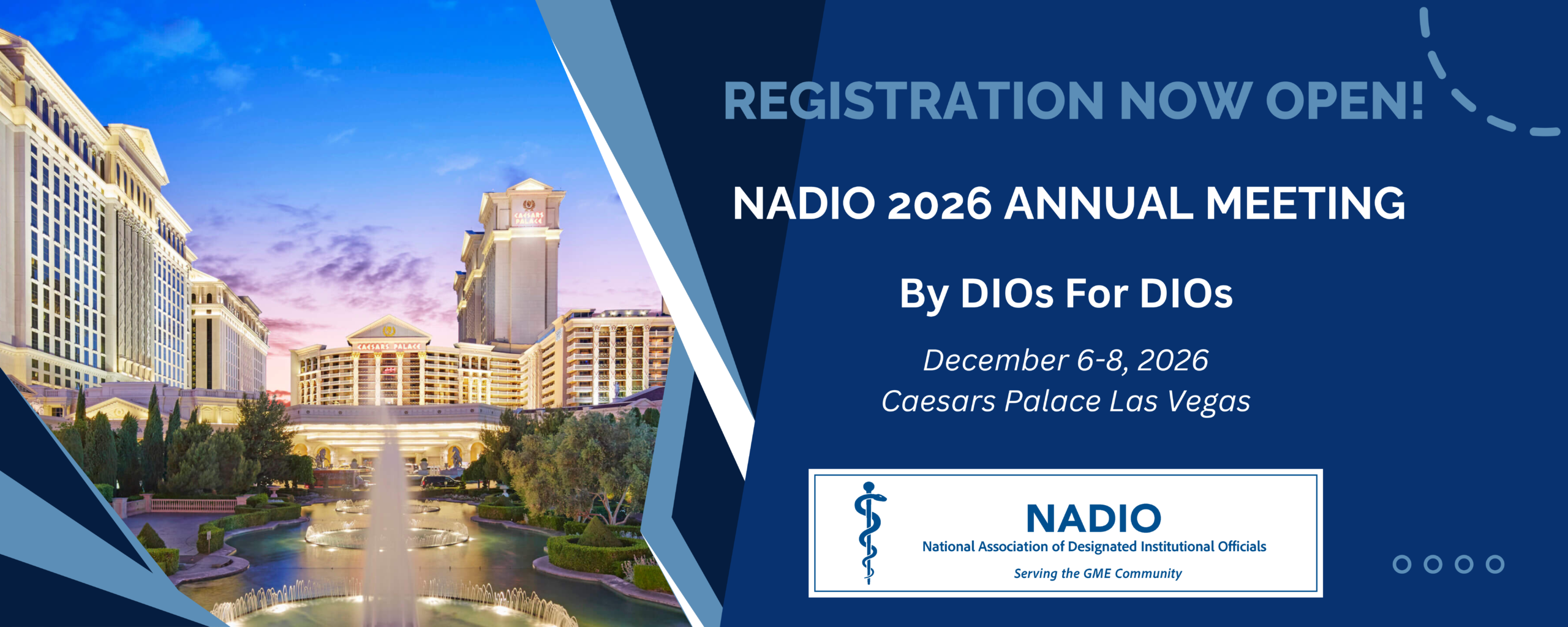 CAESARS PALACE

CAESARS PALACE

REGISTRATION NOW OPEN!

NADIO 2026 ANNUAL MEETING

By DIOs For DIOs

December 6-8, 2026
Caesars Palace Las Vegas

NADIO
National Association of Designated Institutional Officials
Serving the GME Community